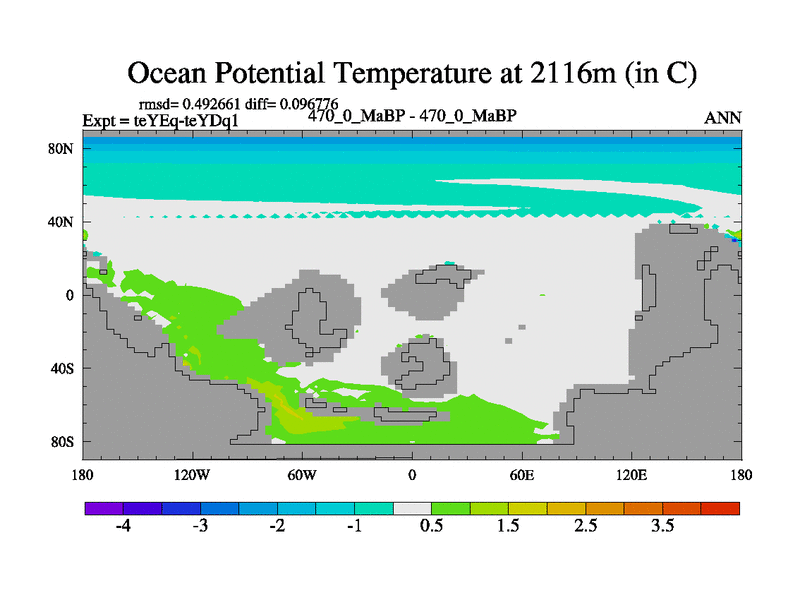 Ocean Potential Temperature at 2116m (in C)

rmsd= 0.492661 diff= 0.096776

Expt = teYEq-teYDq1

470_0_MaBP - 470_0_MaBP

ANN

80N

40N

0

40S

80S

180

120W

60W

0

60E

120E

180

-4

-3

-2

-1

0.5

1.5

2.5

3.5